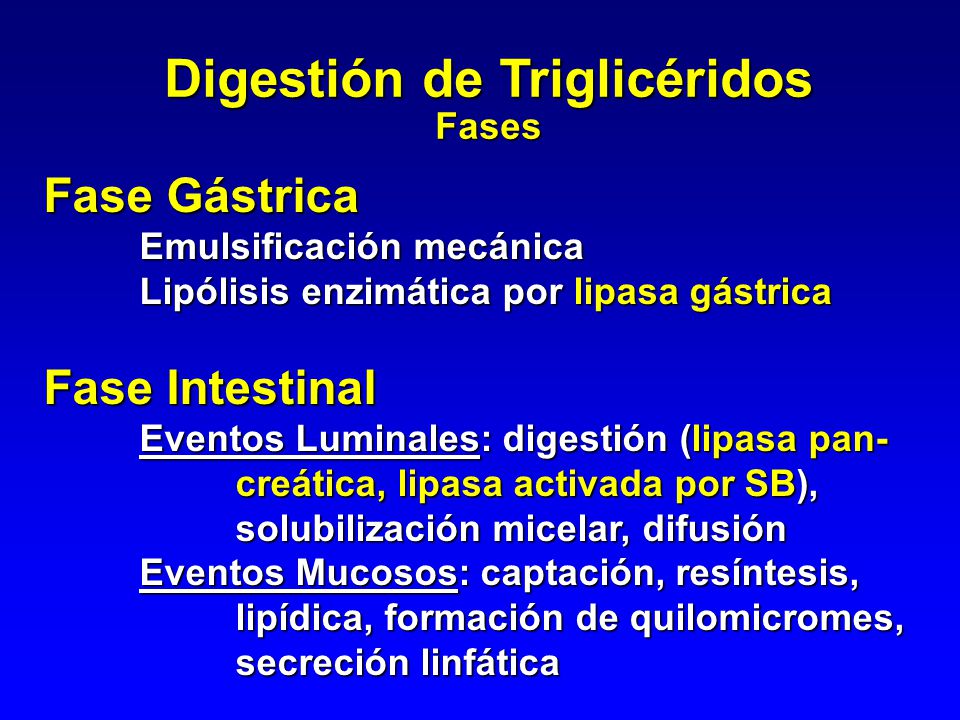 Digestión de Triglicéridos
Fases

Fase Gástrica
Emulsificación mecánica
Lipólisis enzimática por lipasa gástrica

Fase Intestinal
Eventos Luminales: digestión (lipasa pancreática, lipasa activada por SB), solubilización micelar, difusión
Eventos Mucosos: captación, resíntesis, lipídica, formación de quilomicromes, secreción linfática